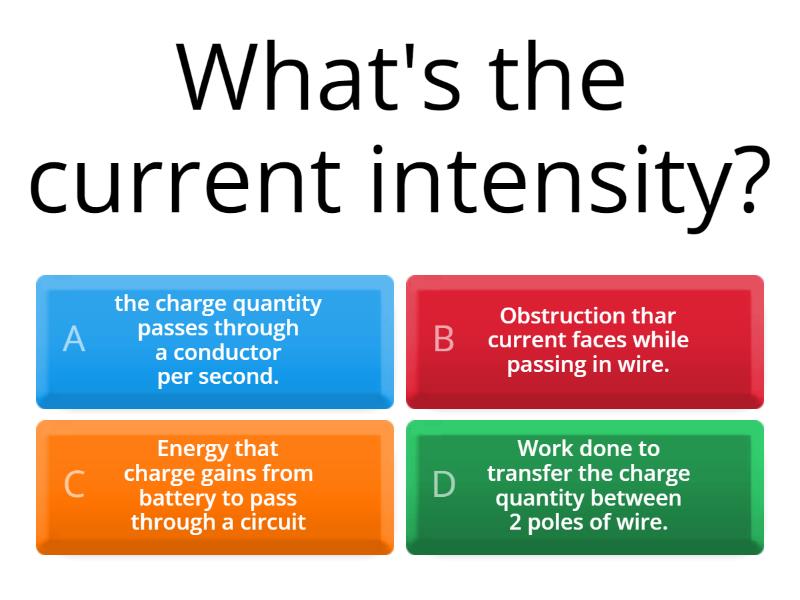 What's the current intensity?

A the charge quantity passes through a conductor per second.

B Obstruction thar current faces while passing in wire.

C Energy that charge gains from battery to pass through a circuit

D Work done to transfer the charge quantity between 2 poles of wire.